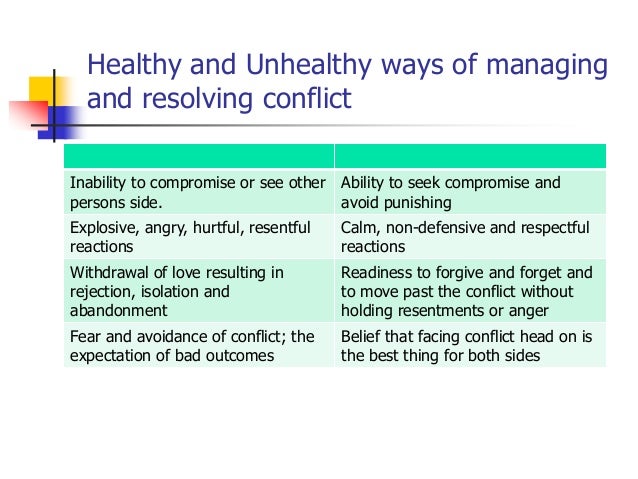 Healthy and Unhealthy ways of managing and resolving conflict

| | |
|---|---|
| Inability to compromise or see other persons side. | Ability to seek compromise and avoid punishing |
| Explosive, angry, hurtful, resentful reactions | Calm, non-defensive and respectful reactions |
| Withdrawal of love resulting in rejection, isolation and abandonment | Readiness to forgive and forget and to move past the conflict without holding resentments or anger |
| Fear and avoidance of conflict; the expectation of bad outcomes | Belief that facing conflict head on is the best thing for both sides |